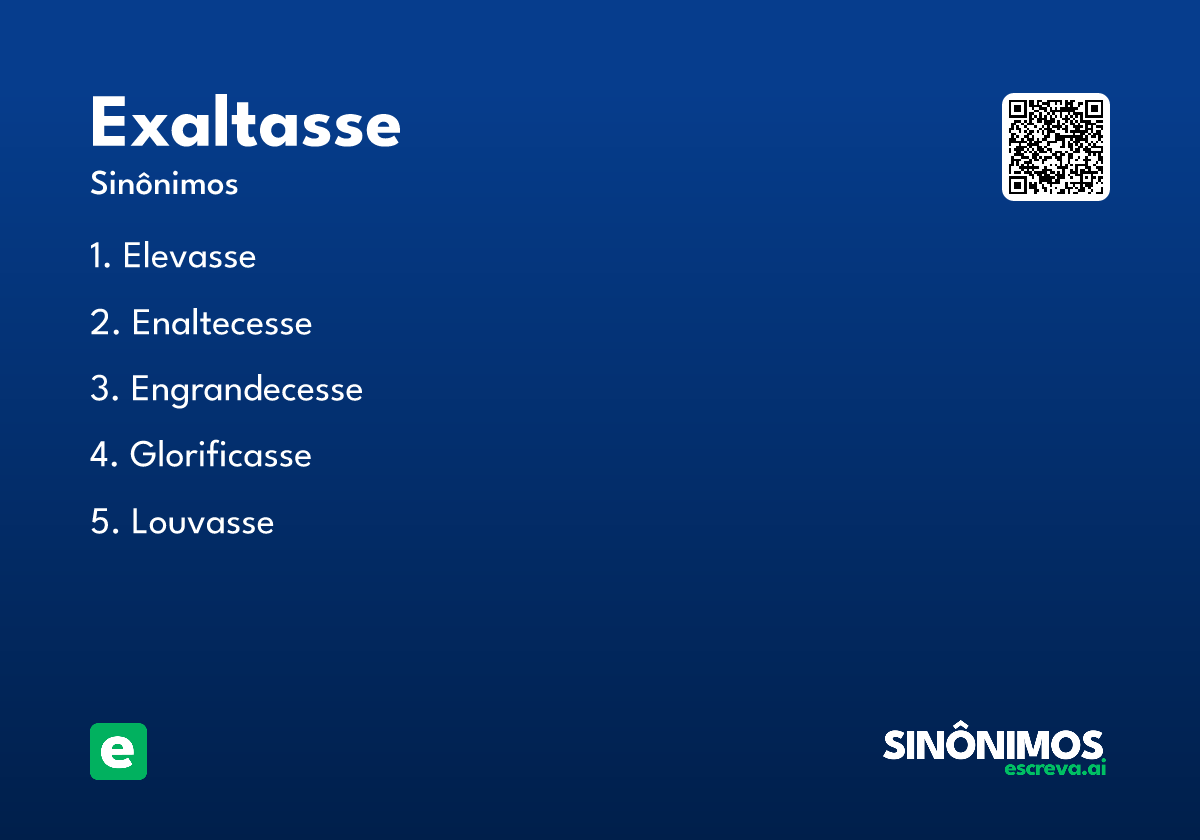 Exaltasse
Sinônimos

1. Elevasse

2. Enaltecesse

3. Engrandecesse

4. Glorificasse

5. Louvasse

e

SINÔNIMOS
escreva.ai